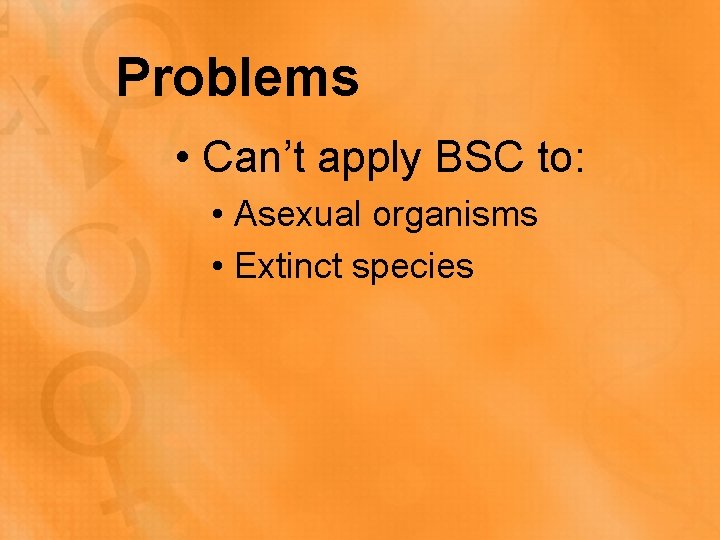 Problems

• Can’t apply BSC to:
  • Asexual organisms
  • Extinct species